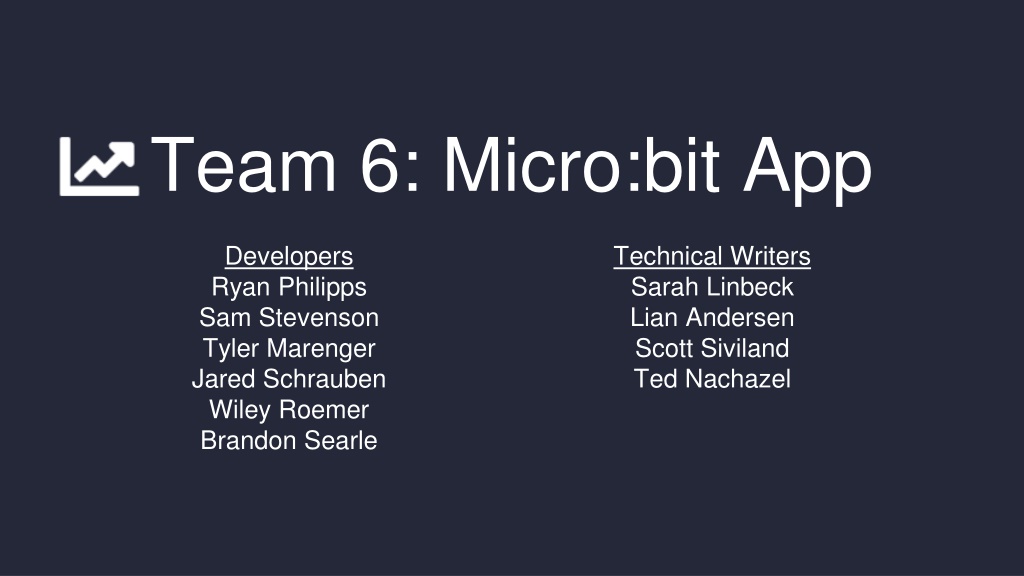 Team 6: Micro:bit App

Developers
Ryan Philipps
Sam Stevenson
Tyler Marenger
Jared Schrauben
Wiley Roemer
Brandon Searle

Technical Writers
Sarah Linbeck
Lian Andersen
Scott Siviland
Ted Nachazel